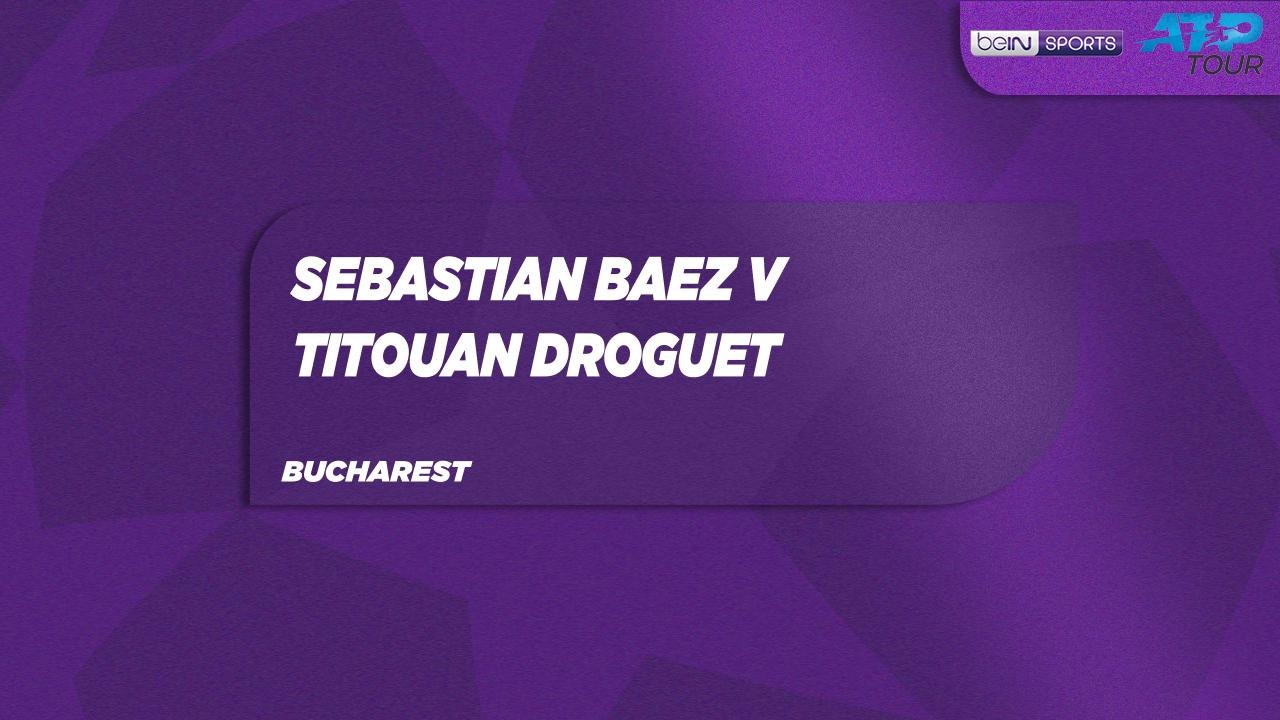 beIN SPORTS
ATP TOUR

SEBASTIAN BAEZ V
TITOUAN DROGUET

BUCHAREST